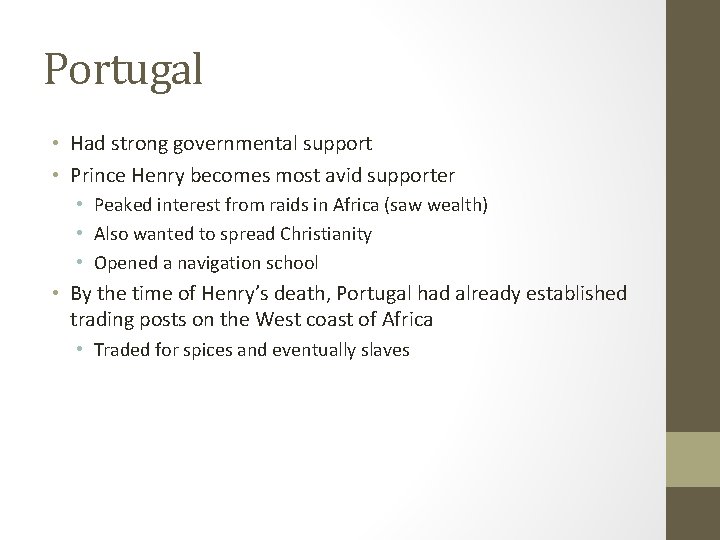 Portugal

• Had strong governmental support
• Prince Henry becomes most avid supporter
  • Peaked interest from raids in Africa (saw wealth)
  • Also wanted to spread Christianity
  • Opened a navigation school
• By the time of Henry's death, Portugal had already established trading posts on the West coast of Africa
  • Traded for spices and eventually slaves